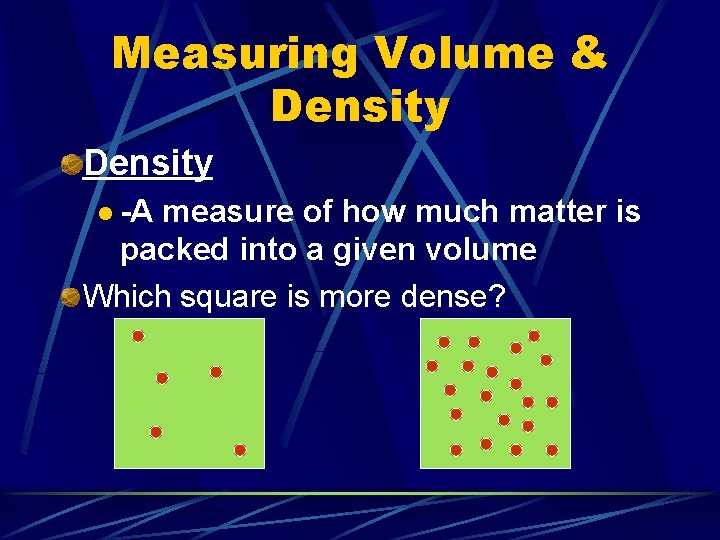 Measuring Volume & Density

Density

-A measure of how much matter is packed into a given volume

Which square is more dense?